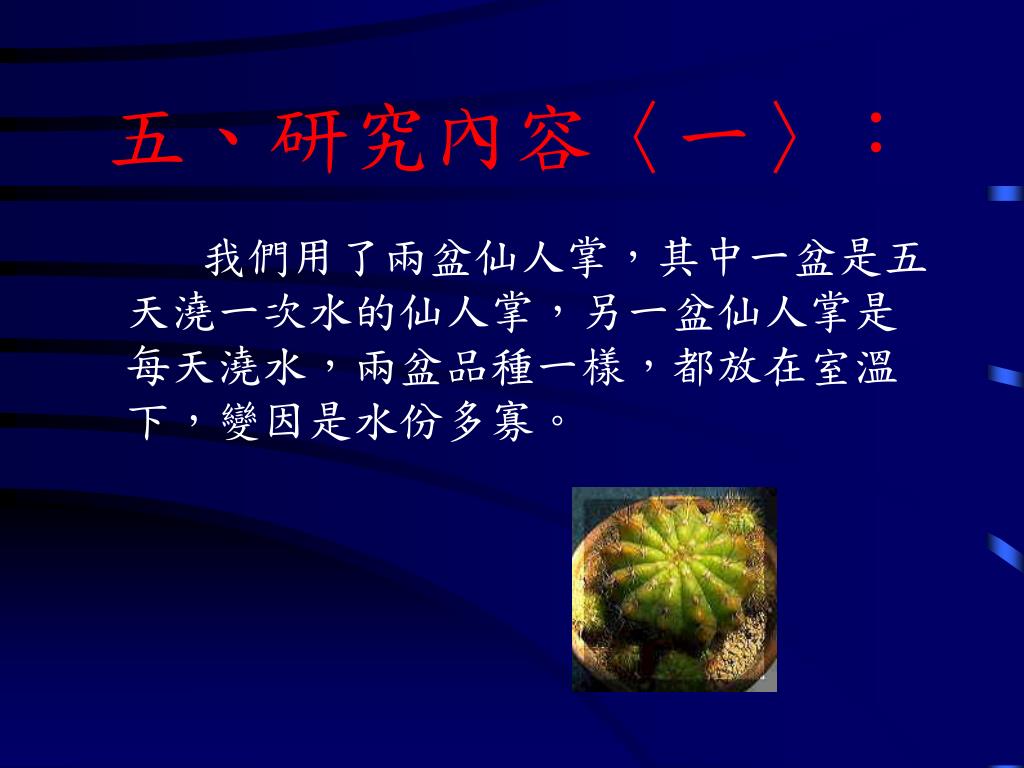 五、研究內容〈一〉：

我們用了兩盆仙人掌，其中一盆是五天澆一次水的仙人掌，另一盆仙人掌是每天澆水，兩盆品種一樣，都放在室溫下，變因是水份多寡。